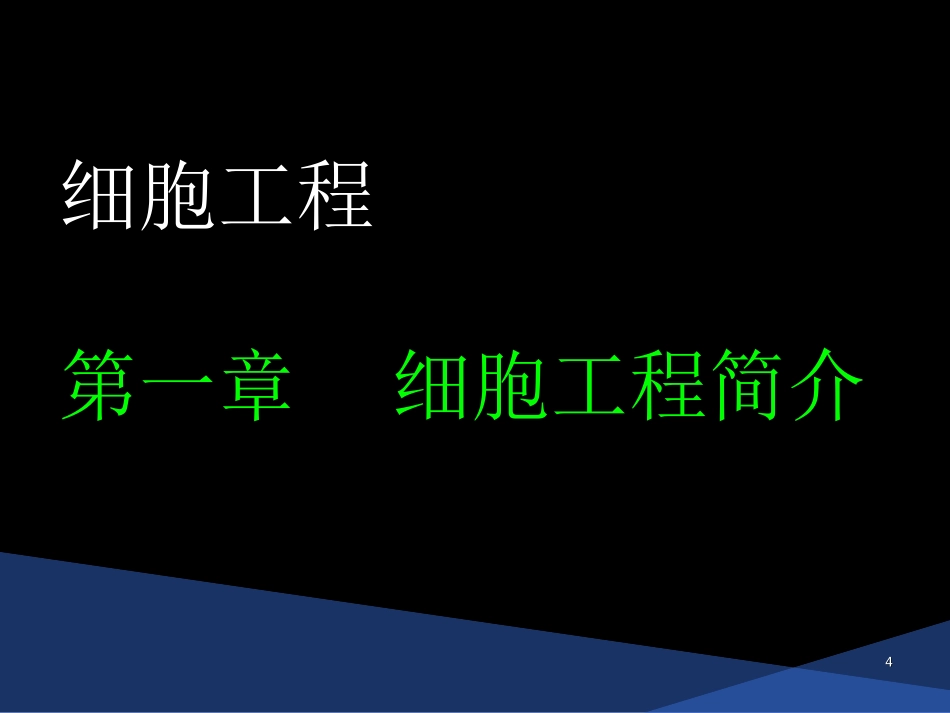 细胞工程

第一章　细胞工程简介

4